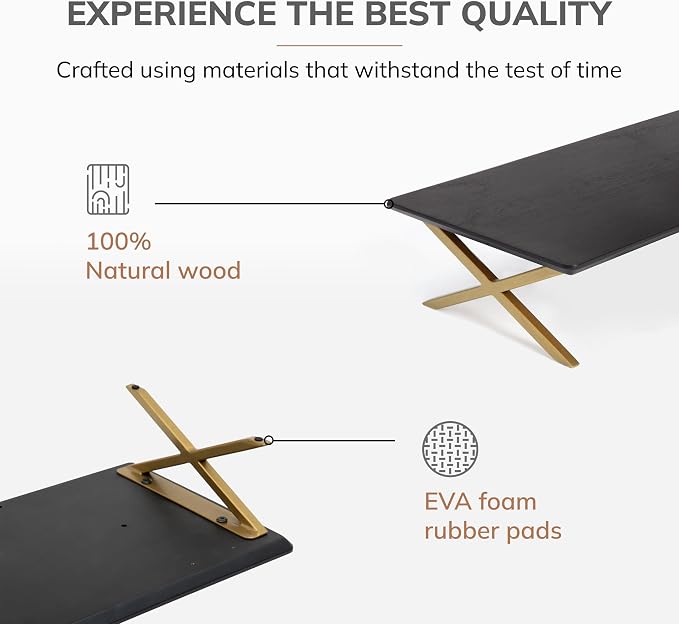 EXPERIENCE THE BEST QUALITY

Crafted using materials that withstand the test of time

100%
Natural wood

EVA foam
rubber pads